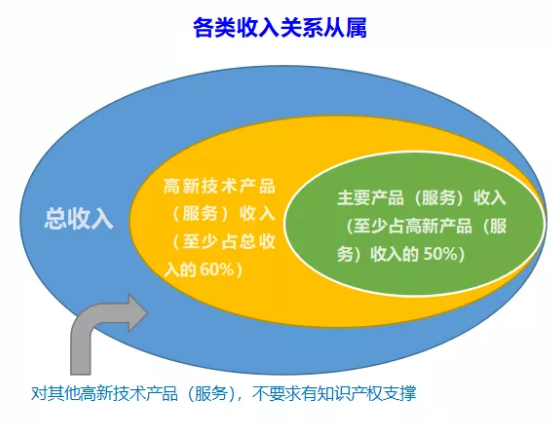 各类收入关系从属

总收入

高新技术产品（服务）收入（至少占总收入的 60%）

主要产品（服务）收入（至少占高新产品（服务）收入的 50%）

对其他高新技术产品（服务），不要求有知识产权支撑